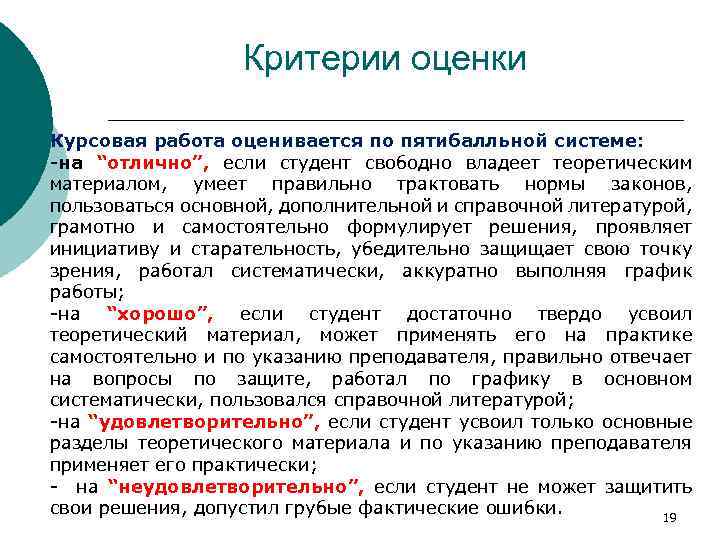 Критерии оценки

Курсовая работа оценивается по пятибалльной системе:
-на “отлично”, если студент свободно владеет теоретическим материалом, умеет правильно трактовать нормы законов, пользоваться основной, дополнительной и справочной литературой, грамотно и самостоятельно формулирует решения, проявляет инициативу и старательность, убедительно защищает свою точку зрения, работал систематически, аккуратно выполняя график работы;
-на “хорошо”, если студент достаточно твердо усвоил теоретический материал, может применять его на практике самостоятельно и по указанию преподавателя, правильно отвечает на вопросы по защите, работал по графику в основном систематически, пользовался справочной литературой;
-на “удовлетворительно”, если студент усвоил только основные разделы теоретического материала и по указанию преподавателя применяет его практически;
- на “неудовлетворительно”, если студент не может защитить свои решения, допустил грубые фактические ошибки.

19